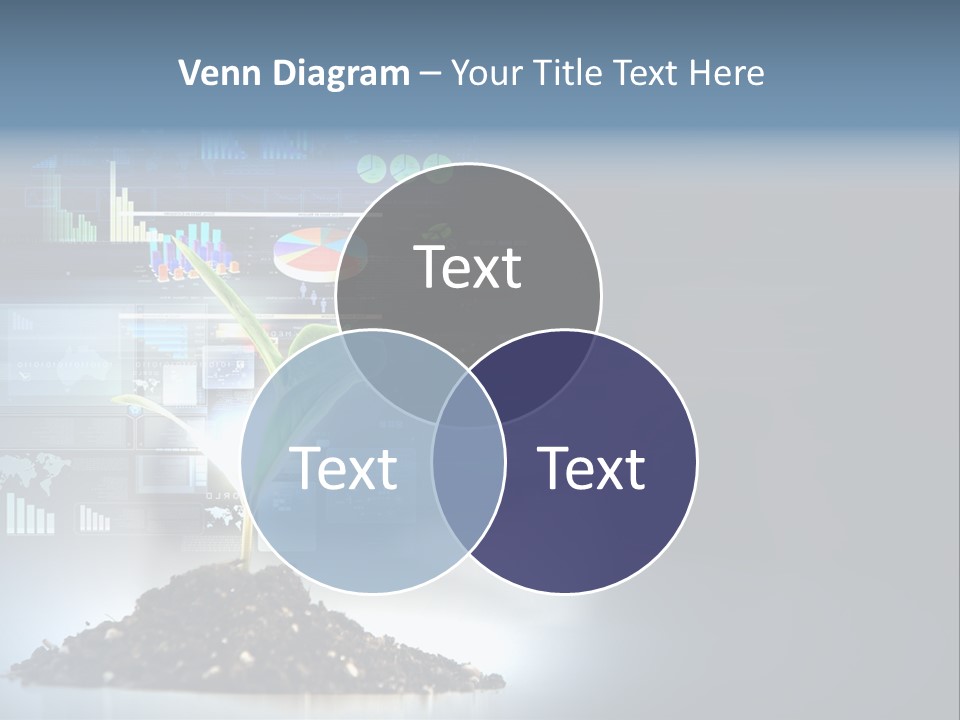 Venn Diagram – Your Title Text Here

Text

Text

Text